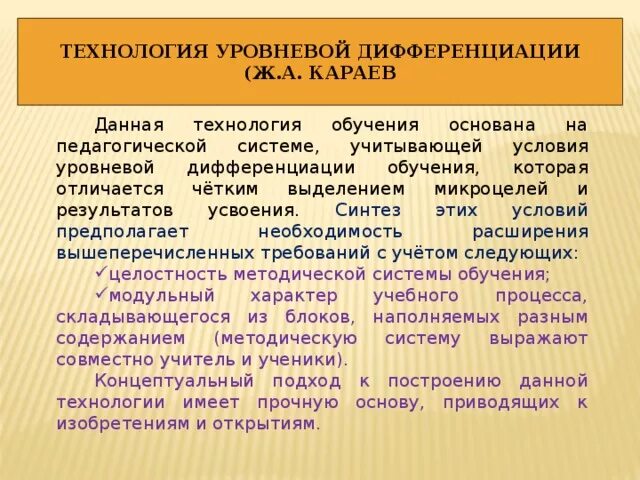 ТЕХНОЛОГИЯ УРОВНЕВОЙ ДИФФЕРЕНЦИАЦИИ (Ж.А. КАРАЕВ

Данная технология обучения основана на педагогической системе, учитывающей условия уровневой дифференциации обучения, которая отличается чётким выделением микроцелей и результатов усвоения. Синтез этих условий предполагает необходимость расширения вышеперечисленных требований с учётом следующих:

✓целостность методической системы обучения;

✓модульный характер учебного процесса, складывающегося из блоков, наполняемых разным содержанием (методическую систему выражают совместно учитель и ученики).

Концептуальный подход к построению данной технологии имеет прочную основу, приводящих к изобретениям и открытиям.